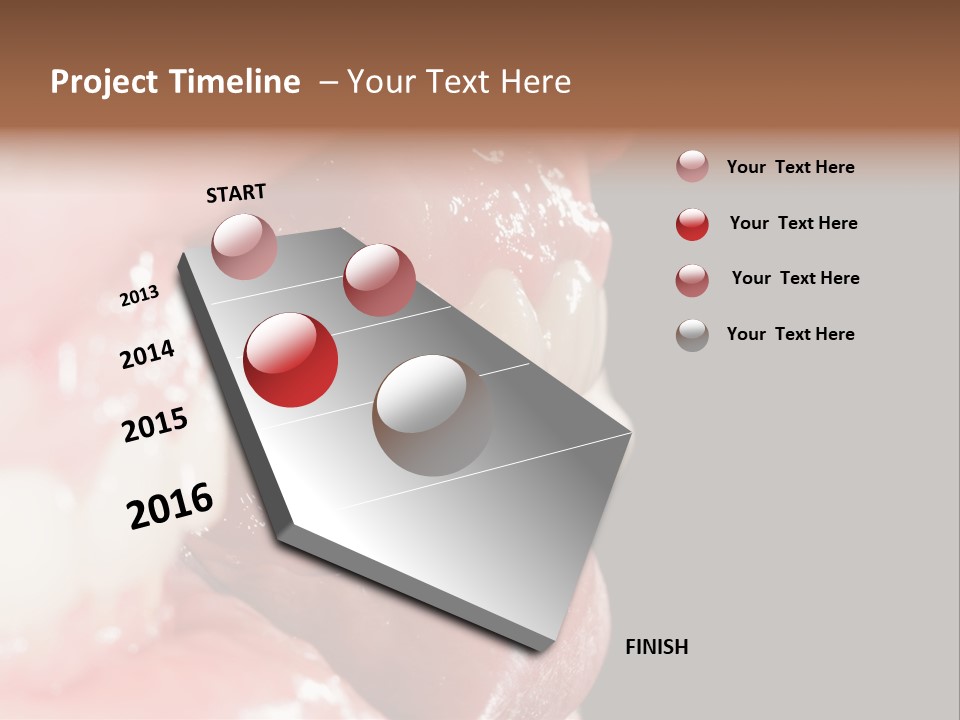 Project Timeline – Your Text Here

START

2013

2014

2015

2016

FINISH

Your Text Here

Your Text Here

Your Text Here

Your Text Here